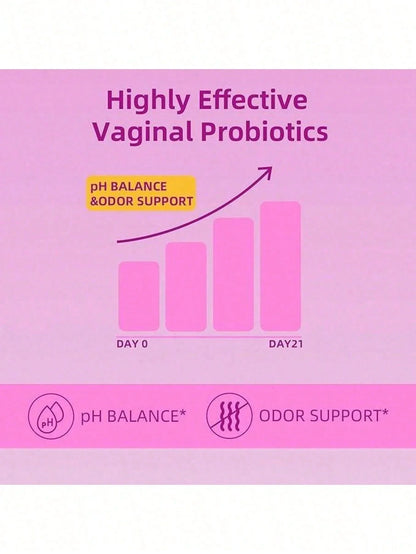 Highly Effective Vaginal Probiotics

pH BALANCE &ODOR SUPPORT

DAY 0

DAY21

pH

pH BALANCE*

ODOR SUPPORT*